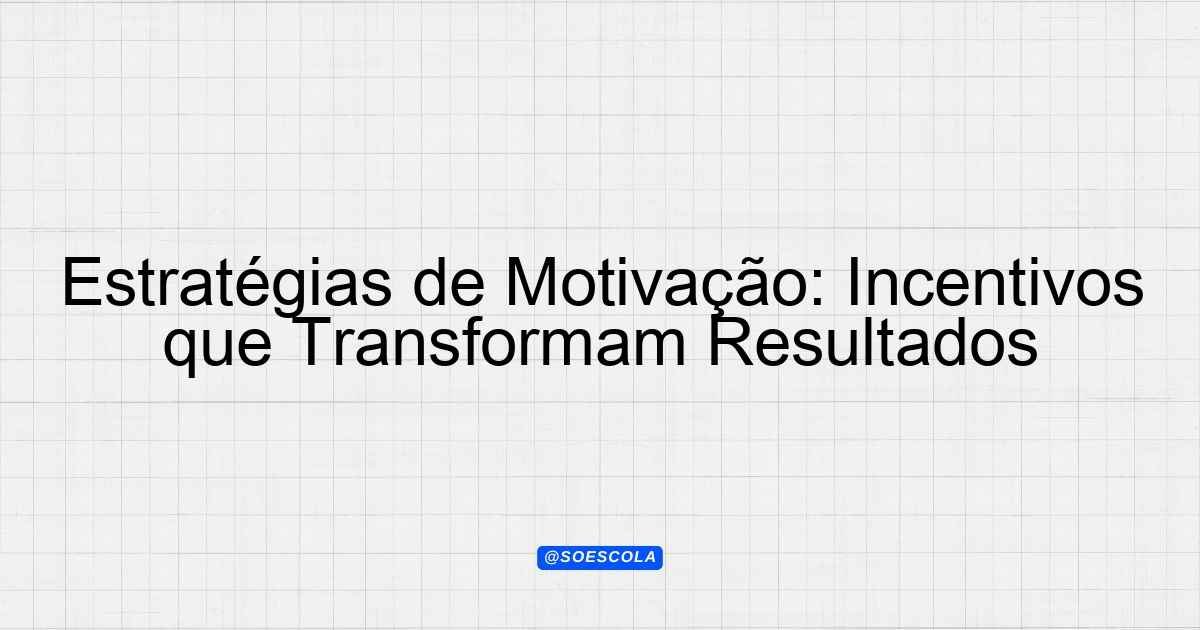 Estratégias de Motivação: Incentivos que Transformam Resultados

@SOESCOLA